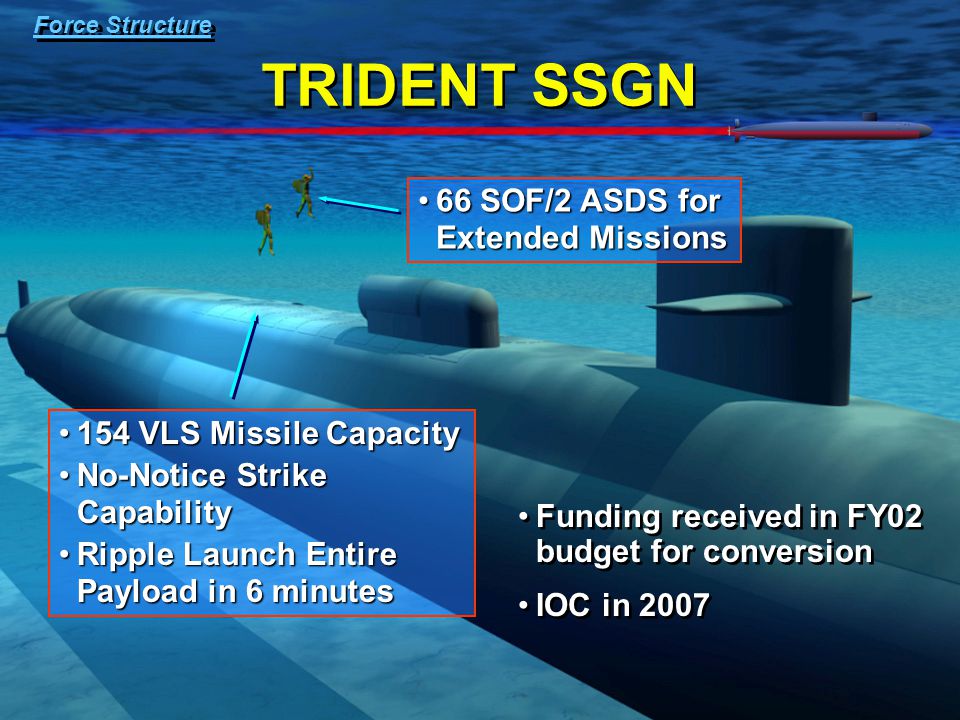 Force Structure

TRIDENT SSGN

• 66 SOF/2 ASDS for Extended Missions

• 154 VLS Missile Capacity
• No-Notice Strike Capability
• Ripple Launch Entire Payload in 6 minutes

• Funding received in FY02 budget for conversion
• IOC in 2007